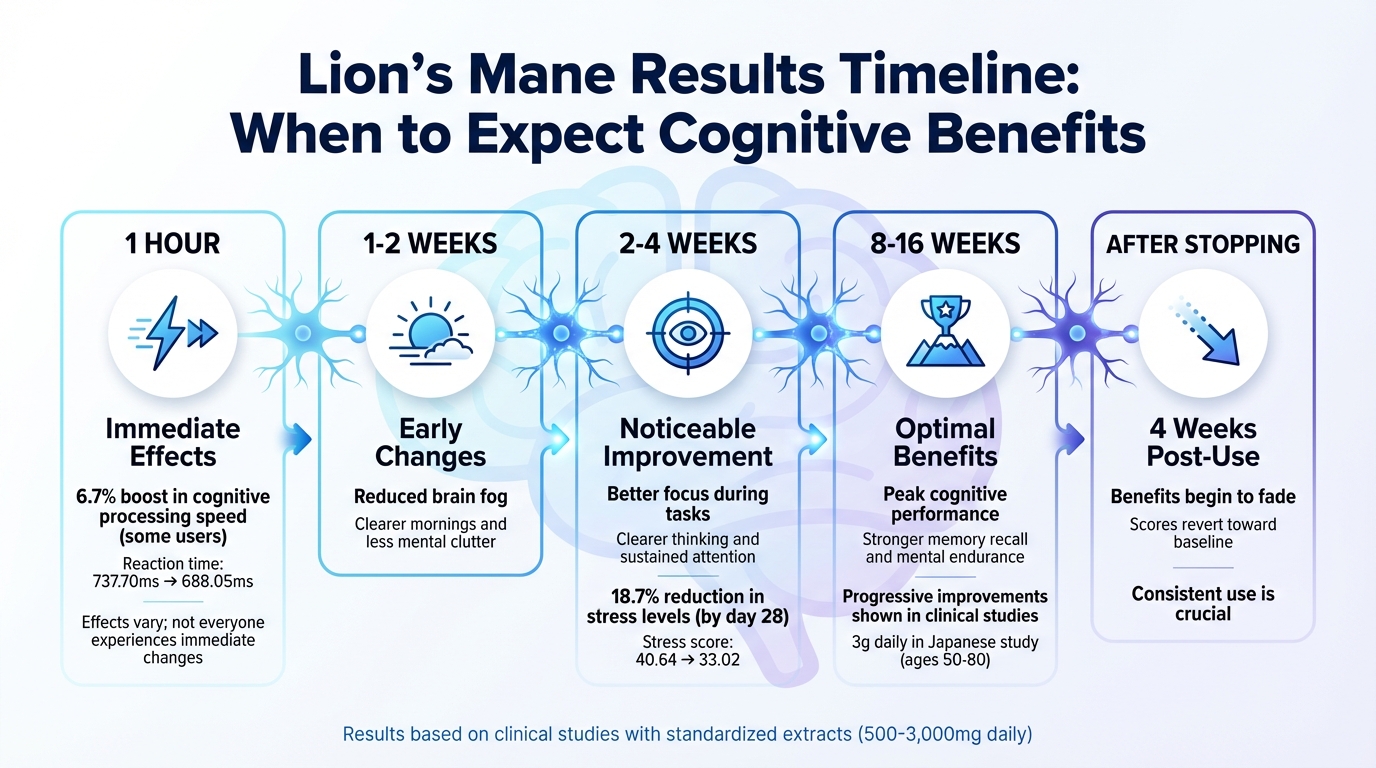 Lion's Mane Results Timeline: When to Expect Cognitive Benefits

1 HOUR

Immediate Effects

6.7% boost in cognitive processing speed (some users)

Reaction time: 737.70ms → 688.05ms

Effects vary; not everyone experiences immediate changes

1-2 WEEKS

Early Changes

Reduced brain fog

Clearer mornings and less mental clutter

2-4 WEEKS

Noticeable Improvement

Better focus during tasks

Clearer thinking and sustained attention

18.7% reduction in stress levels (by day 28)

Stress score: 40.64 → 33.02

8-16 WEEKS

Optimal Benefits

Peak cognitive performance

Stronger memory recall and mental endurance

Progressive improvements shown in clinical studies

3g daily in Japanese study (ages 50-80)

AFTER STOPPING

4 Weeks Post-Use

Benefits begin to fade

Scores revert toward baseline

Consistent use is crucial

Results based on clinical studies with standardized extracts (500-3,000mg daily)